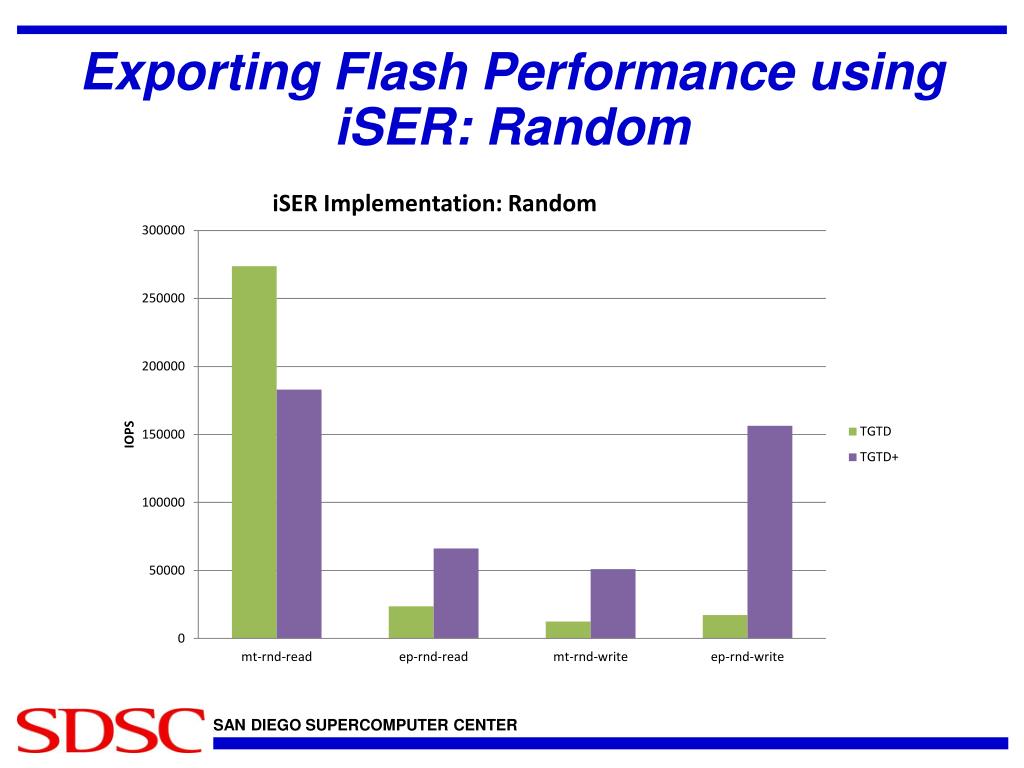 Exporting Flash Performance using iSER: Random

iSER Implementation: Random

300000
250000
200000
150000
100000
50000
0

IOPS

mt-rnd-read
ep-rnd-read
mt-rnd-write
ep-rnd-write

TGTD
TGTD+

SDSC SAN DIEGO SUPERCOMPUTER CENTER